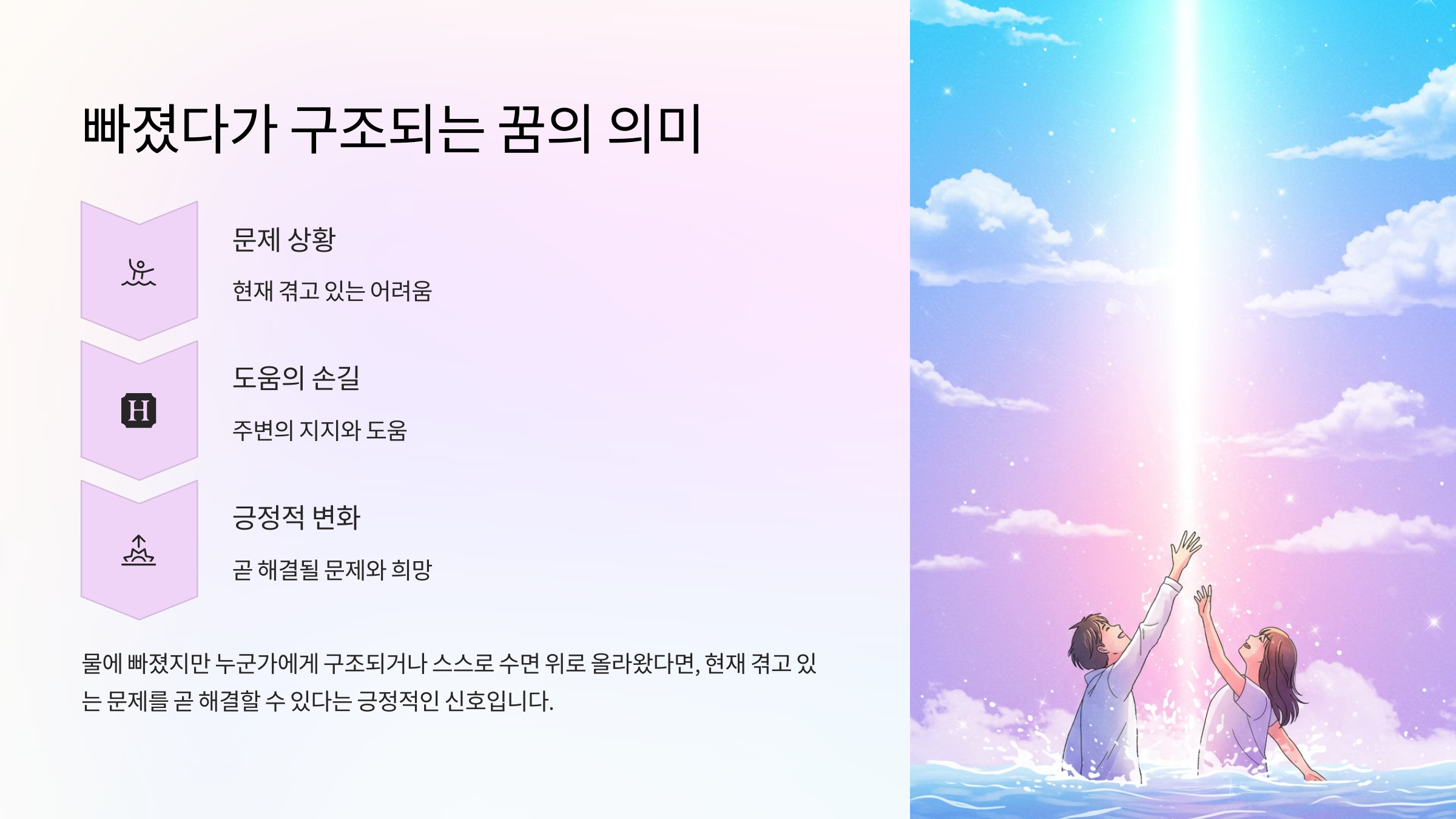 빠졌다가 구조되는 꿈의 의미

문제 상황

현재 겪고 있는 어려움

H

도움의 손길

주변의 지지와 도움

긍정적 변화

곧 해결될 문제와 희망

물에 빠졌지만 누군가에게 구조되거나 스스로 수면 위로 올라왔다면, 현재 겪고 있는 문제를 곧 해결할 수 있다는 긍정적인 신호입니다.